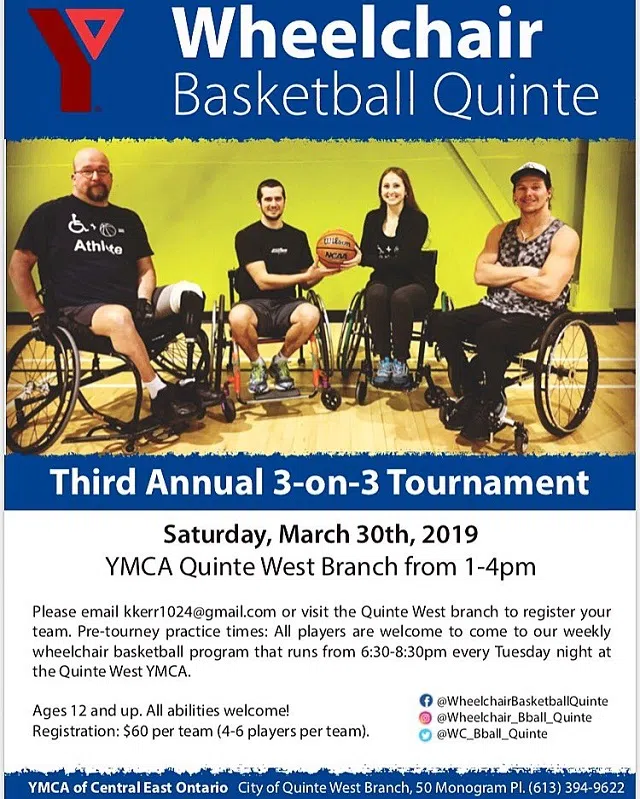 Wheelchair
Basketball Quinte

Athlete

Wilson
NCAA

Third Annual 3-on-3 Tournament

Saturday, March 30th, 2019
YMCA Quinte West Branch from 1-4pm

Please email kkerr1024@gmail.com or visit the Quinte West branch to register your team. Pre-tourney practice times: All players are welcome to come to our weekly wheelchair basketball program that runs from 6:30-8:30pm every Tuesday night at the Quinte West YMCA.

Ages 12 and up. All abilities welcome!
Registration: $60 per team (4-6 players per team).

@WheelchairBasketballQuinte
@Wheelchair_Bball_Quinte
@WC_Bball_Quinte

YMCA of Central East Ontario City of Quinte West Branch, 50 Monogram Pl. (613) 394-9622